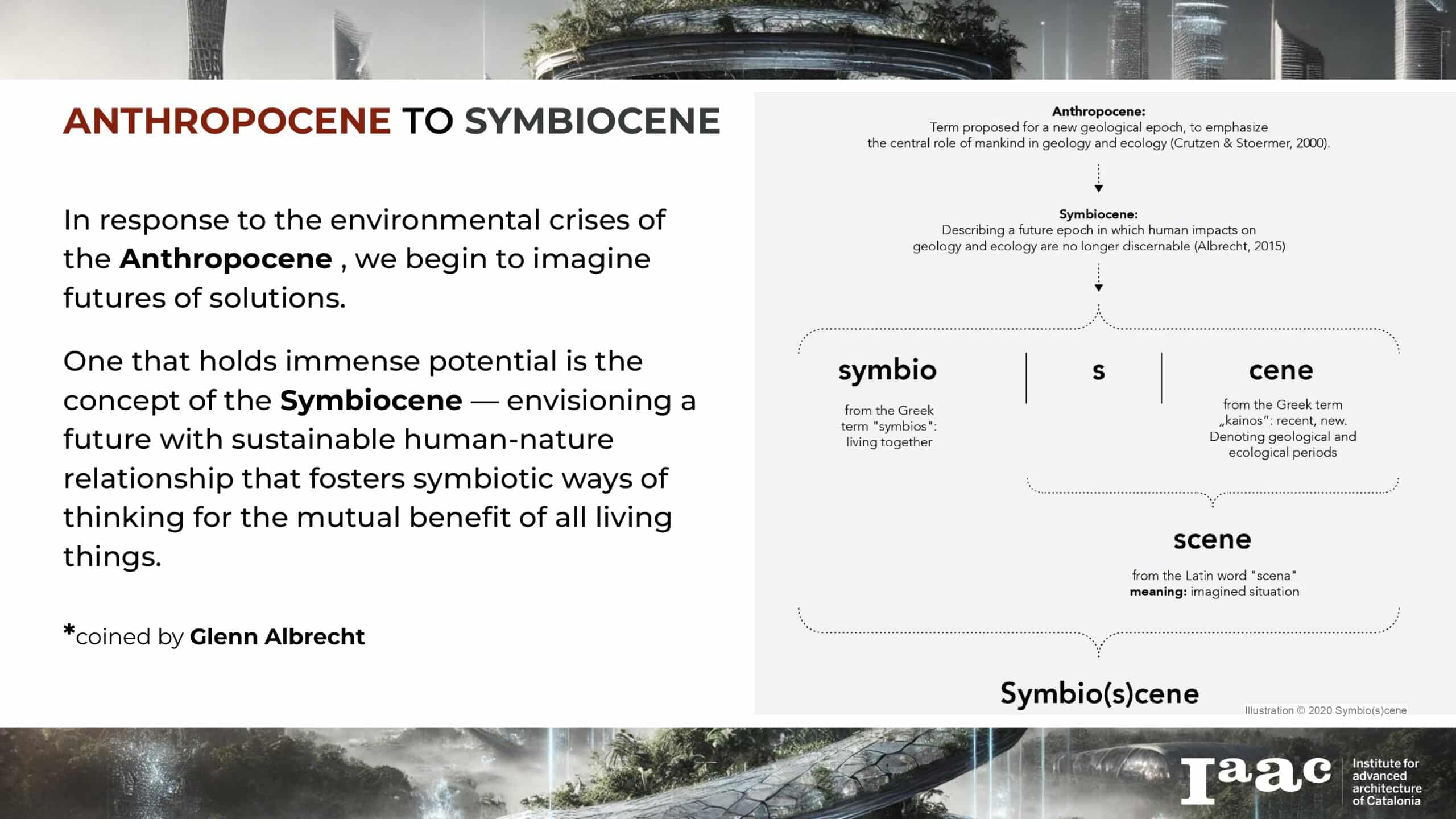 ANTHROPOCENE TO SYMBIOCENE

In response to the environmental crises of the Anthropocene , we begin to imagine futures of solutions.

One that holds immense potential is the concept of the Symbiocene — envisioning a future with sustainable human-nature relationship that fosters symbiotic ways of thinking for the mutual benefit of all living things.

*coined by Glenn Albrecht

Anthropocene:
Term proposed for a new geological epoch, to emphasize the central role of mankind in geology and ecology (Crutzen & Stoermer, 2000).

Symbiocene:
Describing a future epoch in which human impacts on geology and ecology are no longer discernable (Albrecht, 2015)

symbio

from the Greek term "symbios": living together

s

cene

from the Greek term „kainos": recent, new. Denoting geological and ecological periods

scene

from the Latin word "scena"
meaning: imagined situation

Symbio(s)cene

Illustration © 2020 Symbio(s)cene

Iaac Institute for advanced architecture of Catalonia